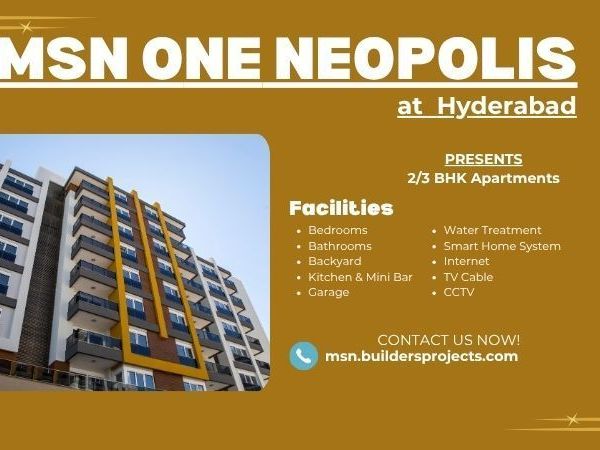 MSN ONE NEOPOLIS

at Hyderabad

PRESENTS
2/3 BHK Apartments

Facilities

- Bedrooms
- Bathrooms
- Backyard
- Kitchen & Mini Bar
- Garage

- Water Treatment
- Smart Home System
- Internet
- TV Cable
- CCTV

CONTACT US NOW!
msn.buildersprojects.com